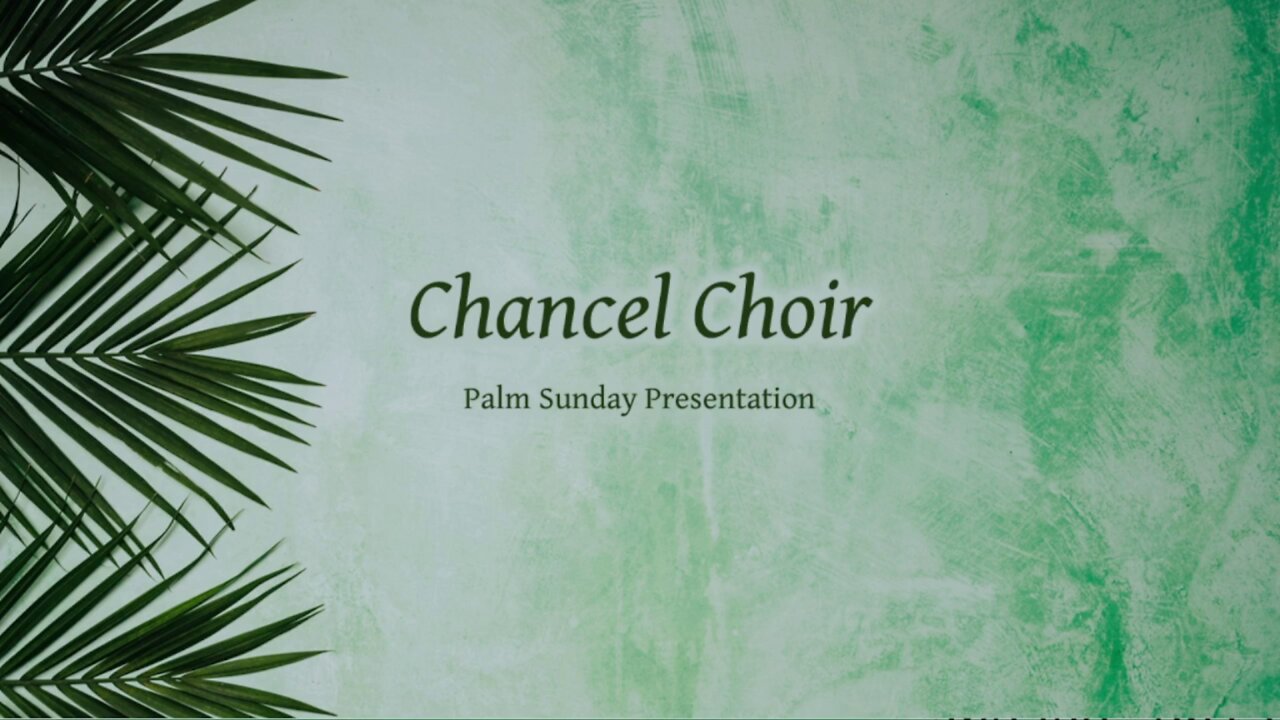 Chancel Choir

Palm Sunday Presentation